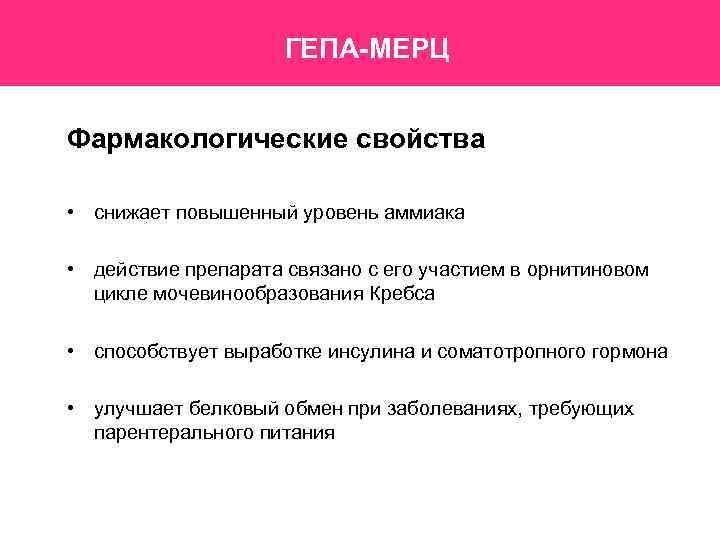 ГЕПА-МЕРЦ

Фармакологические свойства

• снижает повышенный уровень аммиака

• действие препарата связано с его участием в орнитиновом цикле мочевинообразования Кребса

• способствует выработке инсулина и соматотропного гормона

• улучшает белковый обмен при заболеваниях, требующих парентерального питания